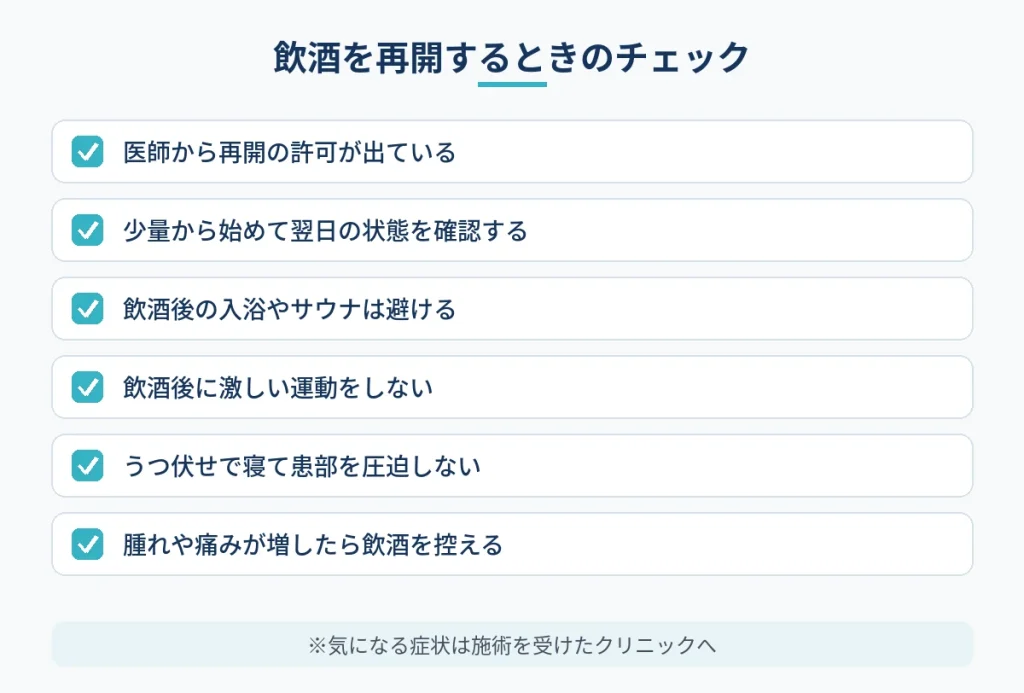 飲酒を再開するときのチェック

☑ 医師から再開の許可が出ている

☑ 少量から始めて翌日の状態を確認する

☑ 飲酒後の入浴やサウナは避ける

☑ 飲酒後に激しい運動をしない

☑ うつ伏せで寝て患部を圧迫しない

☑ 腫れや痛みが増したら飲酒を控える

※気になる症状は施術を受けたクリニックへ